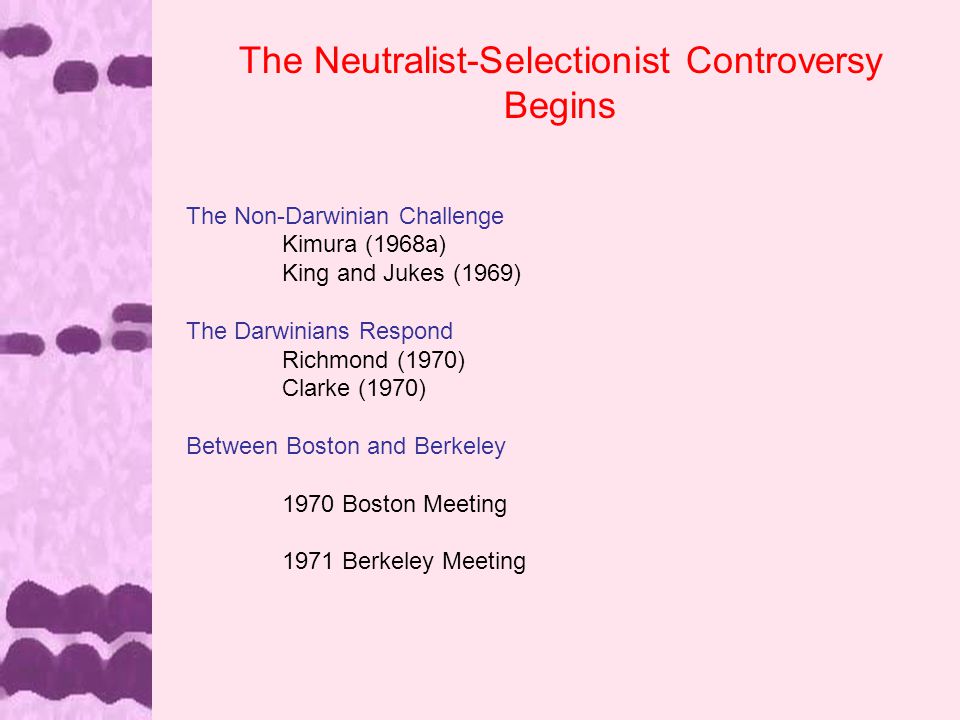 The Neutralist-Selectionist Controversy Begins

The Non-Darwinian Challenge
Kimura (1968a)
King and Jukes (1969)

The Darwinians Respond
Richmond (1970)
Clarke (1970)

Between Boston and Berkeley

1970 Boston Meeting

1971 Berkeley Meeting